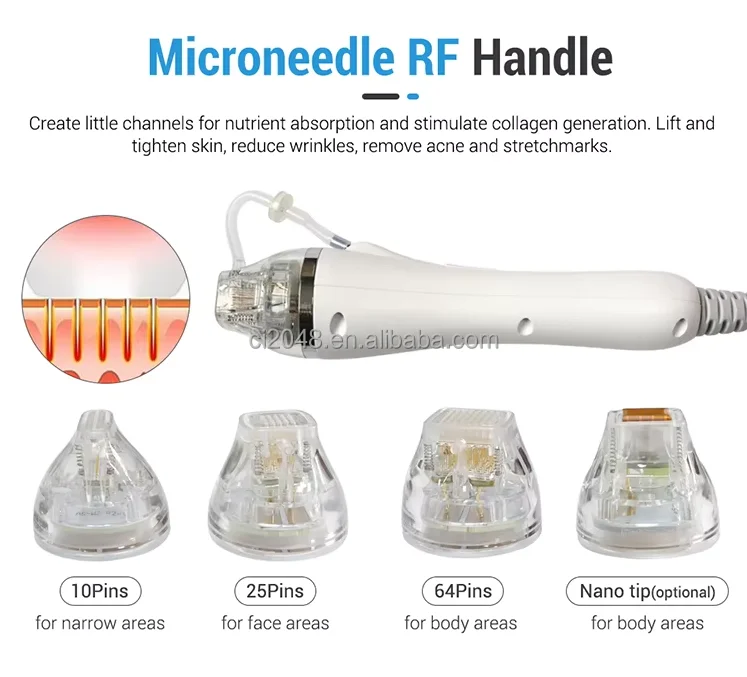 Microneedle RF Handle

Create little channels for nutrient absorption and stimulate collagen generation. Lift and tighten skin, reduce wrinkles, remove acne and stretchmarks.

cl2048.en.alibaba.com

10Pins
for narrow areas

25Pins
for face areas

64Pins
for body areas

Nano tip(optional)
for body areas